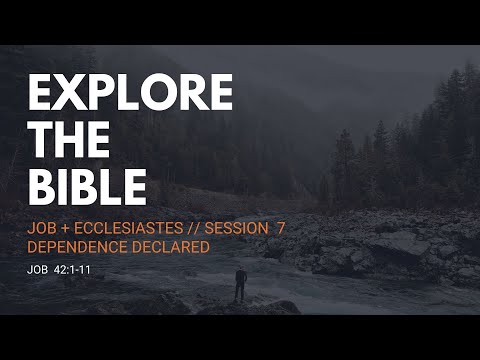 EXPLORE THE BIBLE

JOB + ECCLESIASTES // SESSION 7
DEPENDENCE DECLARED

JOB 42:1-11